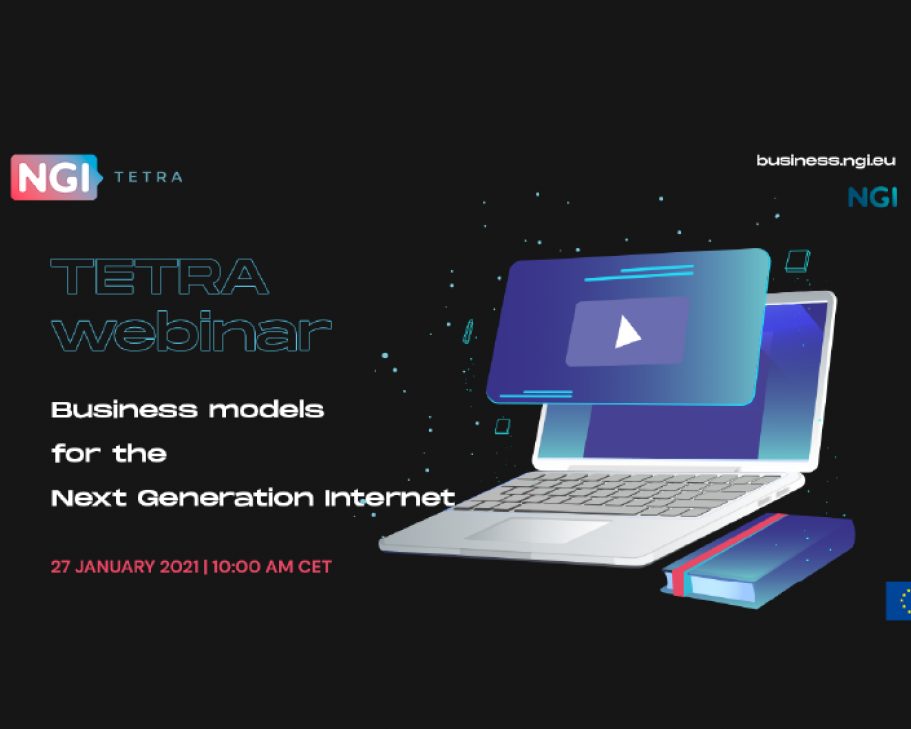 NGI TETRA

business.ngi.eu

NGI

TETRA webinar

Business models for the Next Generation Internet

27 JANUARY 2021 | 10:00 AM CET